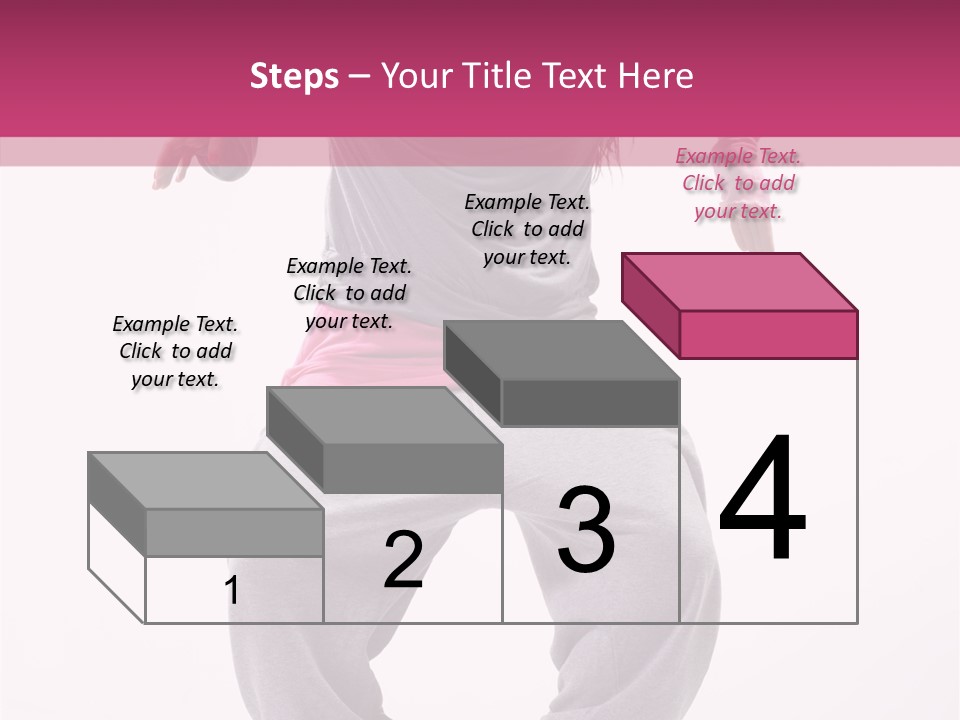 Steps – Your Title Text Here

Example Text. Click to add your text.

Example Text. Click to add your text.

Example Text. Click to add your text.

Example Text. Click to add your text.

1

2

3

4